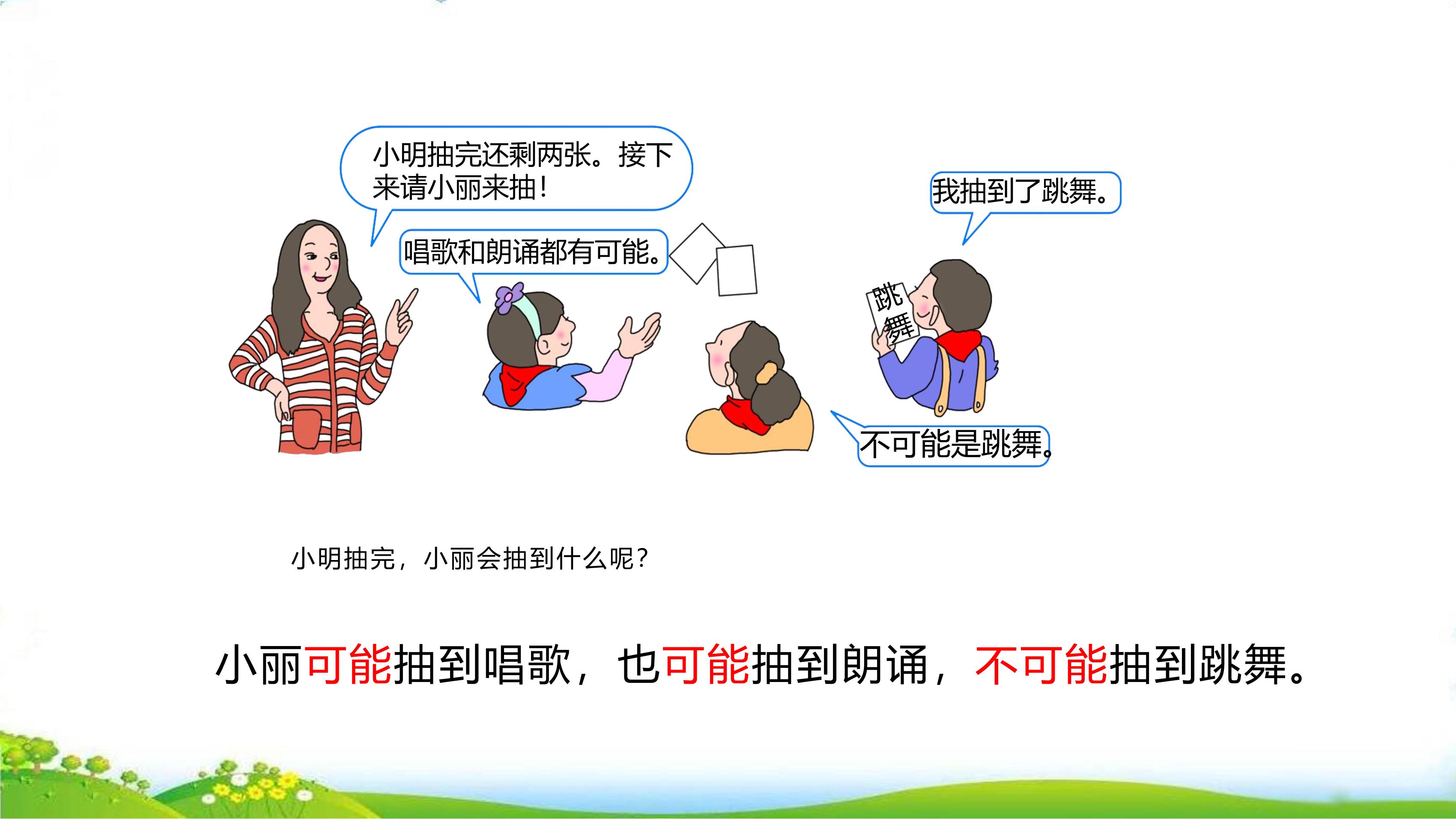 小明抽完还剩两张。接下来请小丽来抽！

唱歌和朗诵都有可能。

我抽到了跳舞。

跳舞

不可能是跳舞。

小明抽完，小丽会抽到什么呢？

小丽可能抽到唱歌，也可能抽到朗诵，不可能抽到跳舞。